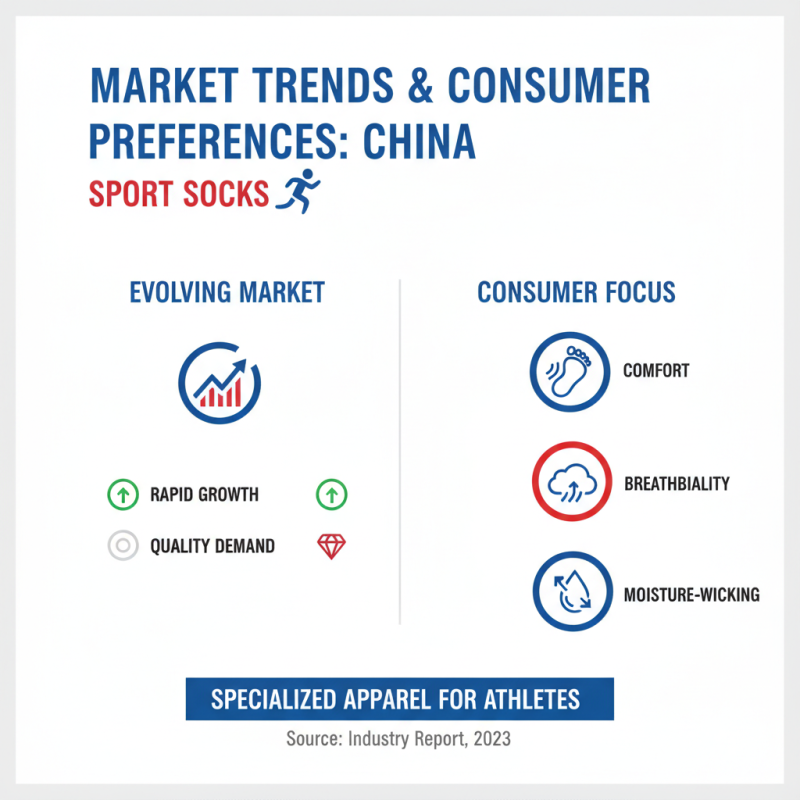 MARKET TRENDS & CONSUMER PREFERENCES: CHINA

SPORT SOCKS

EVOLVING MARKET

RAPID GROWTH

QUALITY DEMAND

CONSUMER FOCUS

COMFORT

BREATHBIALITY

MOISTURE-WICKING

SPECIALIZED APPAREL FOR ATHLETES

Source: Industry Report, 2023